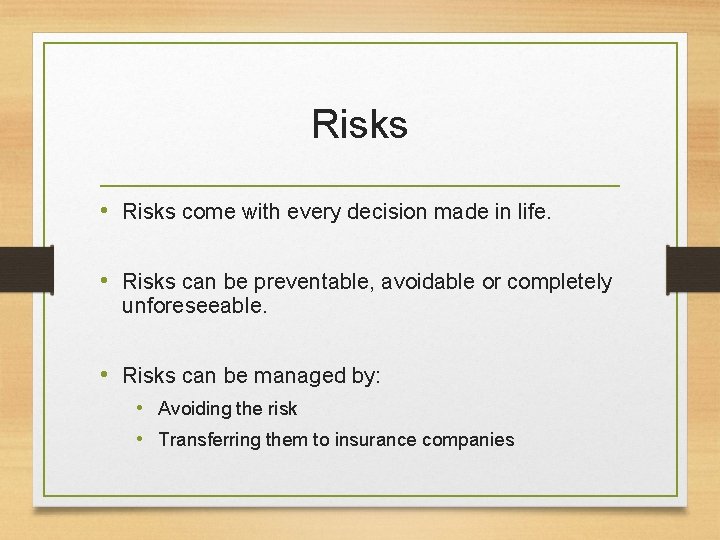 Risks

• Risks come with every decision made in life.

• Risks can be preventable, avoidable or completely unforeseeable.

• Risks can be managed by:
  • Avoiding the risk
  • Transferring them to insurance companies